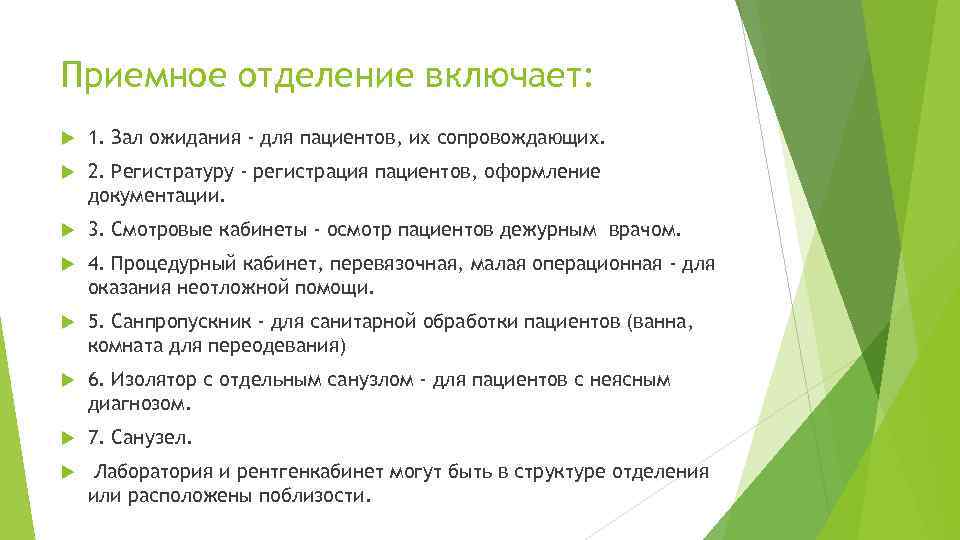 Приемное отделение включает:

1. Зал ожидания - для пациентов, их сопровождающих.

2. Регистратуру - регистрация пациентов, оформление документации.

3. Смотровые кабинеты - осмотр пациентов дежурным врачом.

4. Процедурный кабинет, перевязочная, малая операционная - для оказания неотложной помощи.

5. Санпропускник - для санитарной обработки пациентов (ванна, комната для переодевания)

6. Изолятор с отдельным санузлом - для пациентов с неясным диагнозом.

7. Санузел.

Лаборатория и рентгенкабинет могут быть в структуре отделения или расположены поблизости.